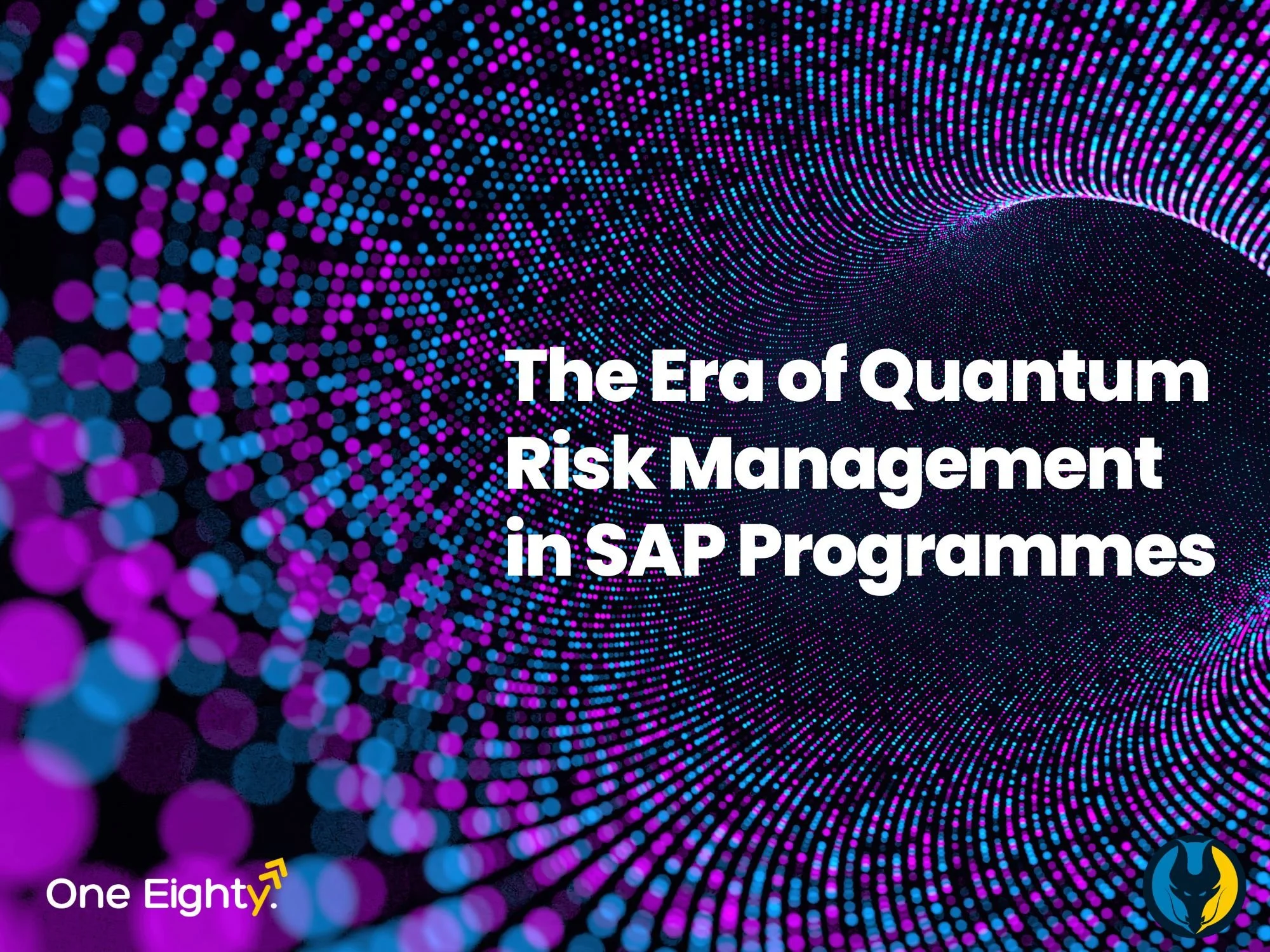 The Era of Quantum Risk Management in SAP Programmes

One Eighty.